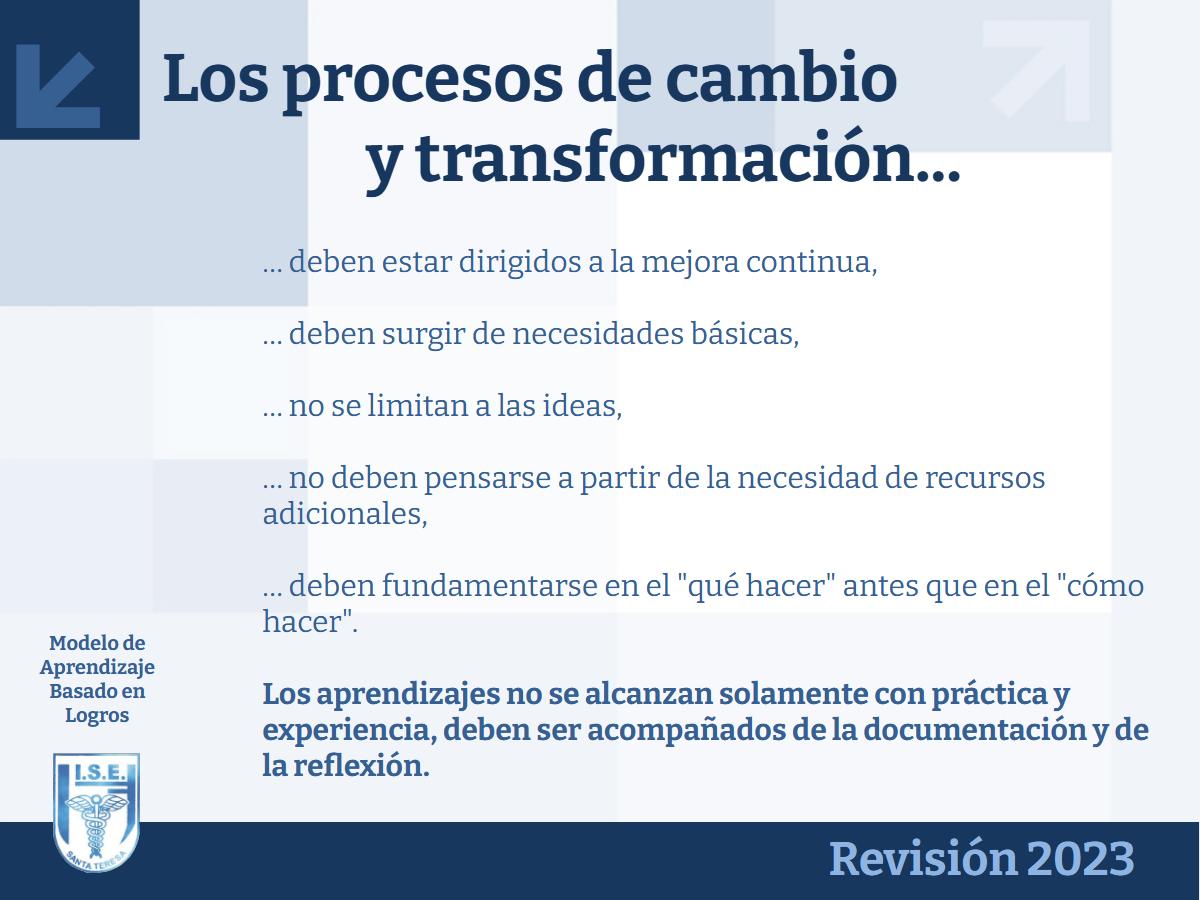 Los procesos de cambio y transformación...

... deben estar dirigidos a la mejora continua,

... deben surgir de necesidades básicas,

... no se limitan a las ideas,

... no deben pensarse a partir de la necesidad de recursos adicionales,

... deben fundamentarse en el "qué hacer" antes que en el "cómo hacer".

Los aprendizajes no se alcanzan solamente con práctica y experiencia, deben ser acompañados de la documentación y de la reflexión.

Modelo de Aprendizaje Basado en Logros

I.S.E.

SANTA TERESA

Revisión 2023